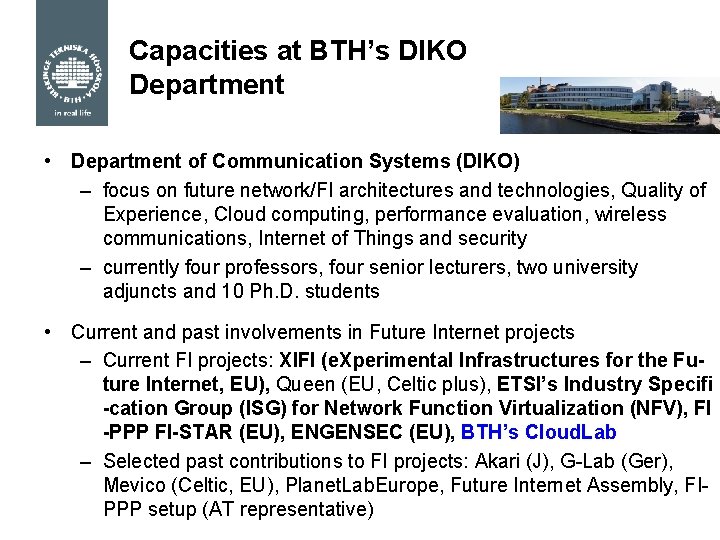 BLEKINGE TEKNISKA HÖGSKOLA · BTH ·
in real life

Capacities at BTH's DIKO Department

• Department of Communication Systems (DIKO)
– focus on future network/FI architectures and technologies, Quality of Experience, Cloud computing, performance evaluation, wireless communications, Internet of Things and security
– currently four professors, four senior lecturers, two university adjuncts and 10 Ph.D. students

• Current and past involvements in Future Internet projects
– Current FI projects: XIFI (eXperimental Infrastructures for the Future Internet, EU), Queen (EU, Celtic plus), ETSI's Industry Specifi -cation Group (ISG) for Network Function Virtualization (NFV), FI -PPP FI-STAR (EU), ENGENSEC (EU), BTH's CloudLab
– Selected past contributions to FI projects: Akari (J), G-Lab (Ger), Mevico (Celtic, EU), PlanetLabEurope, Future Internet Assembly, FI-PPP setup (AT representative)